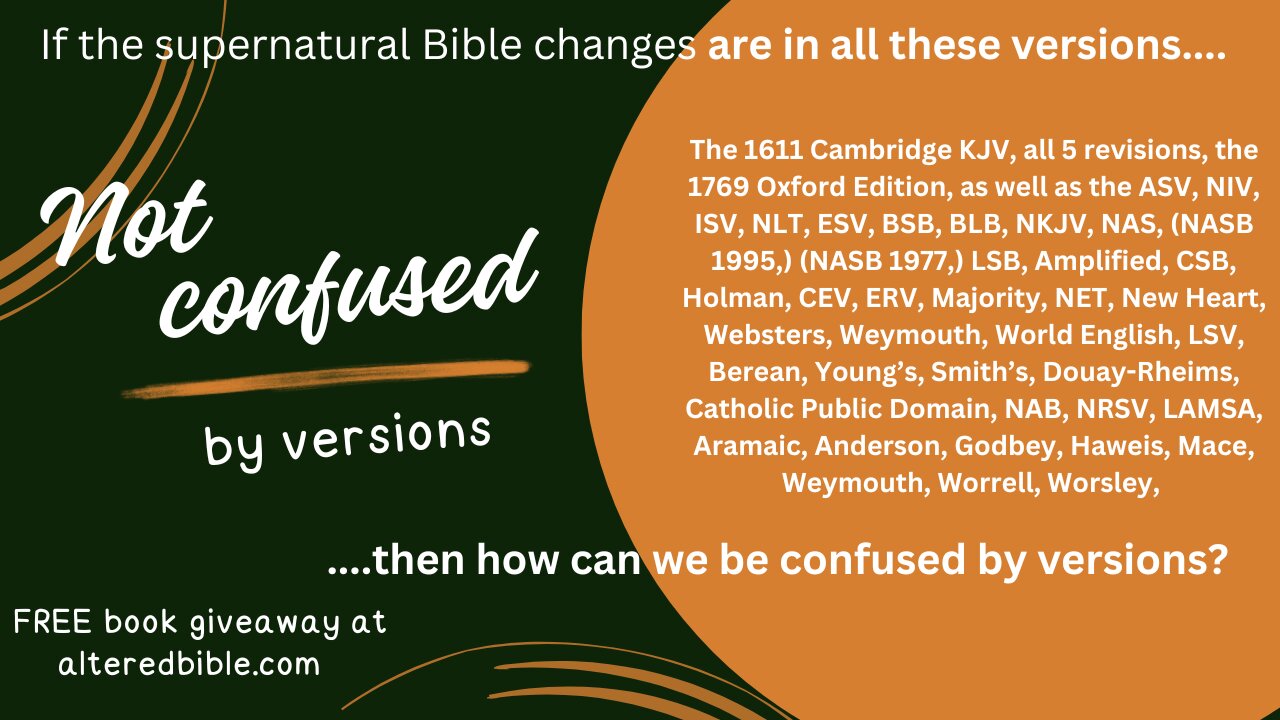 If the supernatural Bible changes are in all these versions....

Not confused

by versions

The 1611 Cambridge KJV, all 5 revisions, the 1769 Oxford Edition, as well as the ASV, NIV, ISV, NLT, ESV, BSB, BLB, NKJV, NAS, (NASB 1995,) (NASB 1977,) LSB, Amplified, CSB, Holman, CEV, ERV, Majority, NET, New Heart, Websters, Weymouth, World English, LSV, Berean, Young's, Smith's, Douay-Rheims, Catholic Public Domain, NAB, NRSV, LAMSA, Aramaic, Anderson, Godbey, Haweis, Mace, Weymouth, Worrell, Worsley,

....then how can we be confused by versions?

FREE book giveaway at alteredbible.com